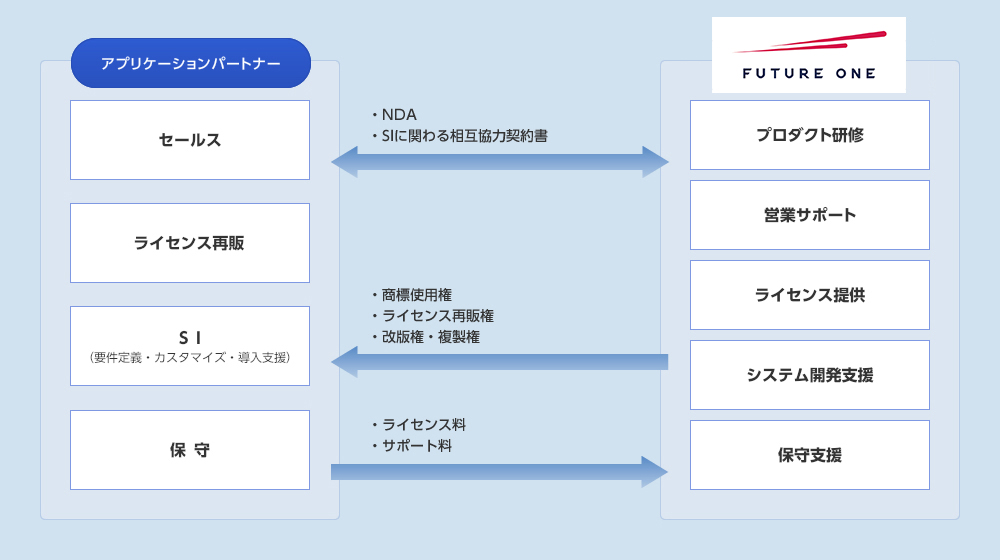 アプリケーションパートナー

セールス

ライセンス再販

S I
(要件定義・カスタマイズ・導入支援)

保 守

・NDA
・SIに関わる相互協力契約書

・商標使用権
・ライセンス再販権
・改版権・複製権

・ライセンス料
・サポート料

FUTURE ONE

プロダクト研修

営業サポート

ライセンス提供

システム開発支援

保守支援